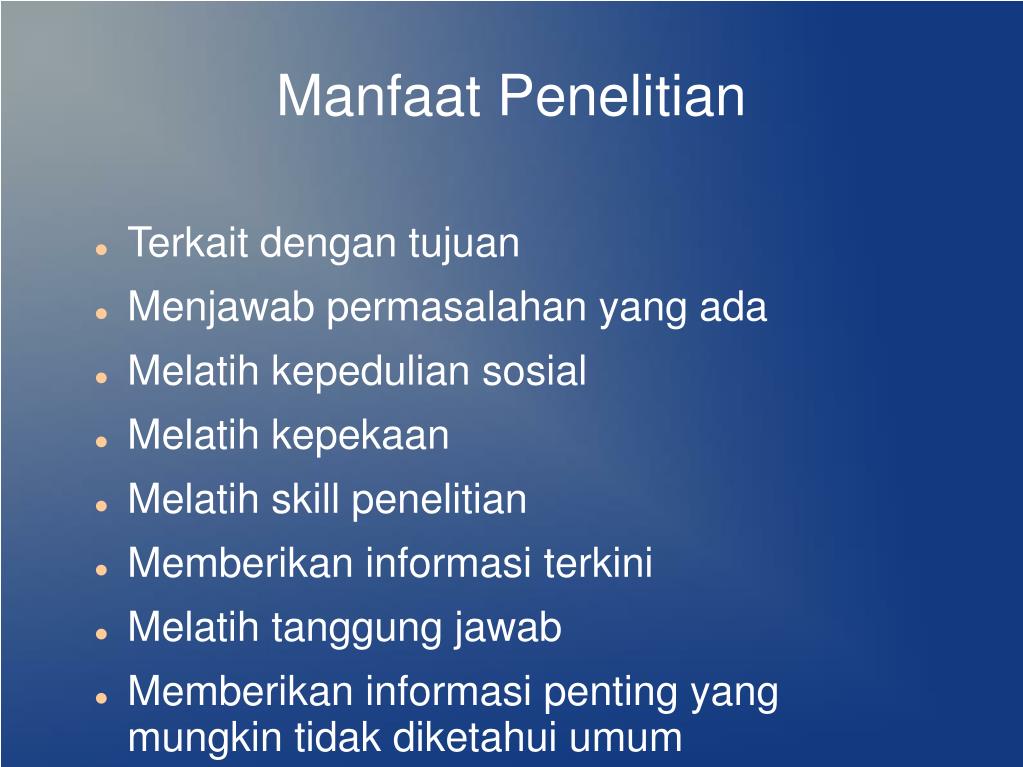 Manfaat Penelitian

- Terkait dengan tujuan
- Menjawab permasalahan yang ada
- Melatih kepedulian sosial
- Melatih kepekaan
- Melatih skill penelitian
- Memberikan informasi terkini
- Melatih tanggung jawab
- Memberikan informasi penting yang mungkin tidak diketahui umum